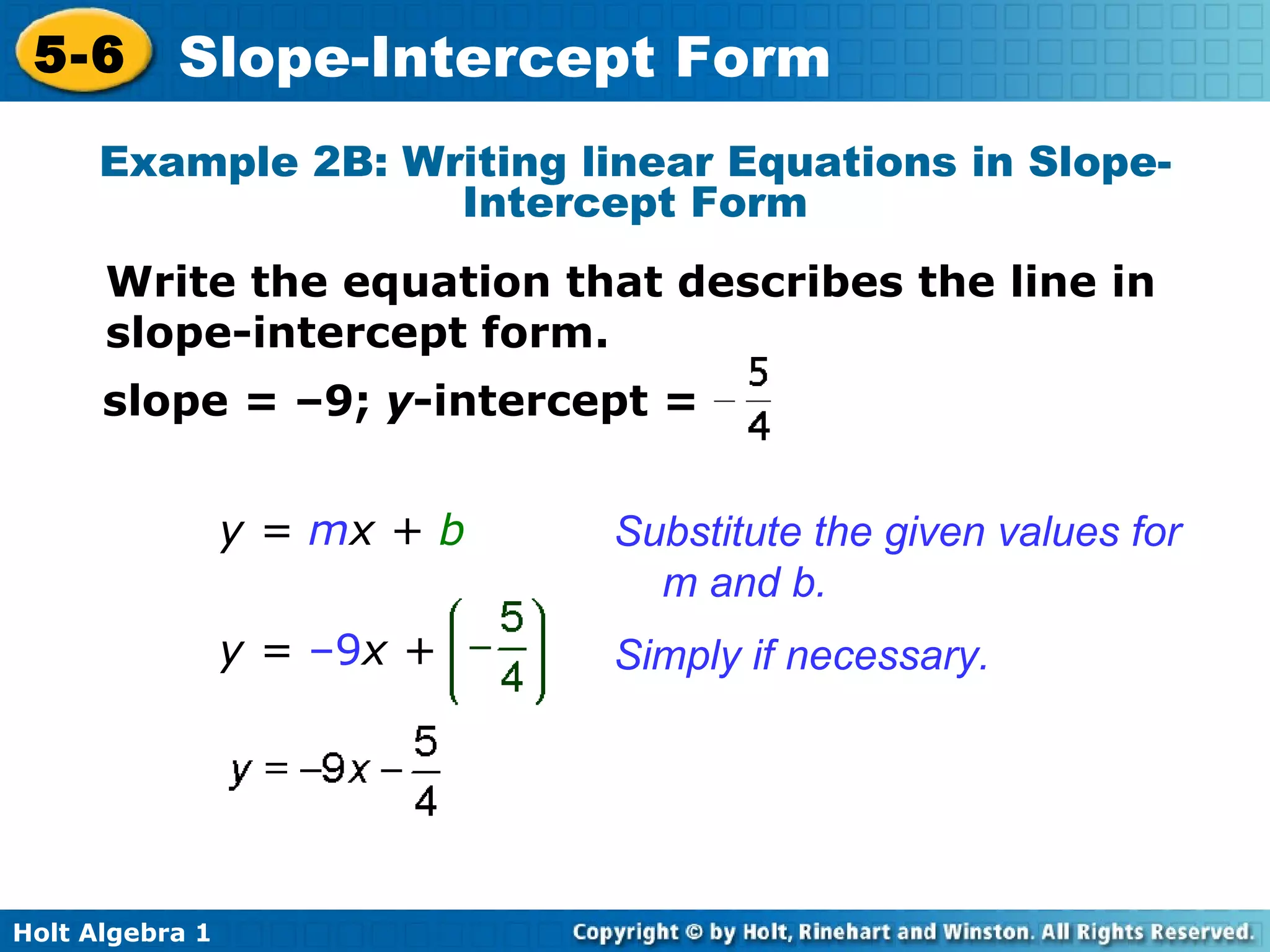 5-6 Slope-Intercept Form

Example 2B: Writing linear Equations in Slope-Intercept Form

Write the equation that describes the line in slope-intercept form.

slope = –9; y-intercept = $-\frac{5}{4}$

$y = mx + b$

Substitute the given values for m and b.

$y = -9x + \left(-\frac{5}{4}\right)$

Simply if necessary.

$y = -9x - \frac{5}{4}$

Holt Algebra 1

Copyright © by Holt, Rinehart and Winston. All Rights Reserved.